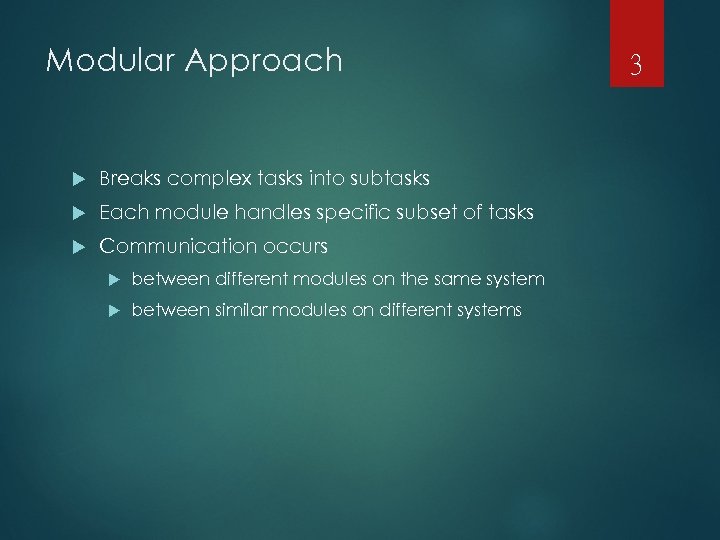 Modular Approach

3

Breaks complex tasks into subtasks

Each module handles specific subset of tasks

Communication occurs

between different modules on the same system

between similar modules on different systems